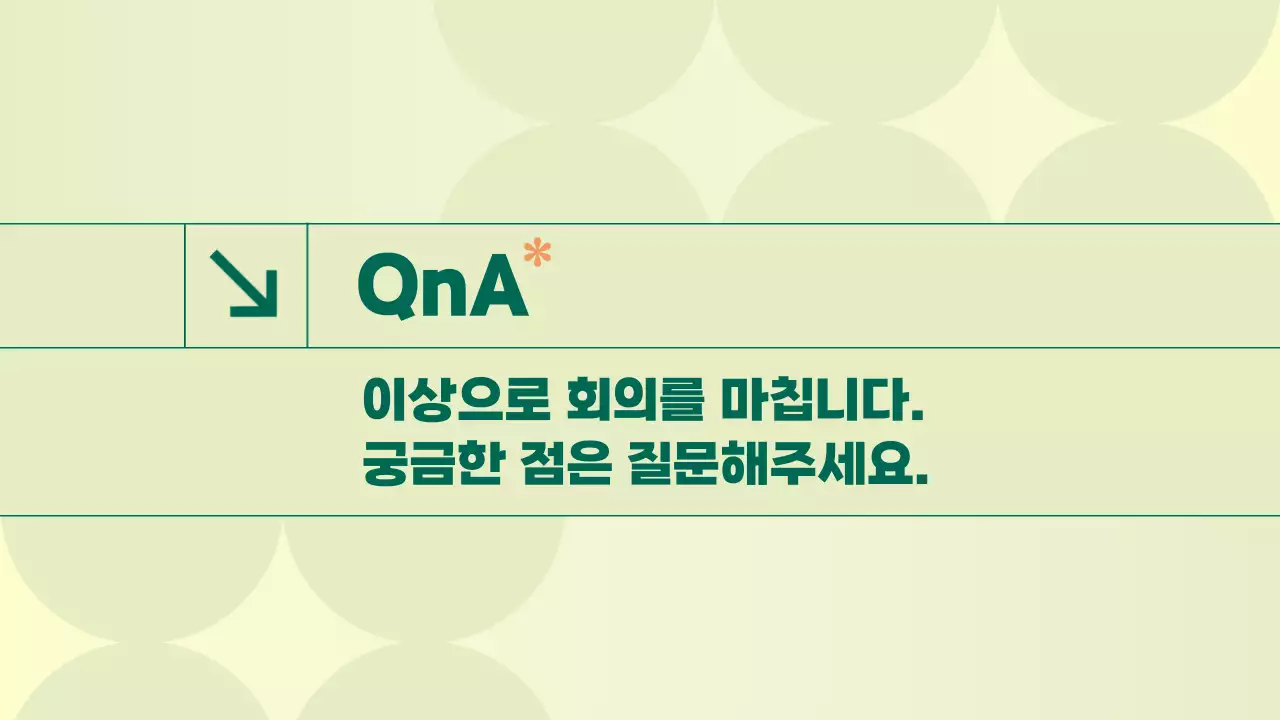 QnA*

이상으로 회의를 마칩니다.
궁금한 점은 질문해주세요.